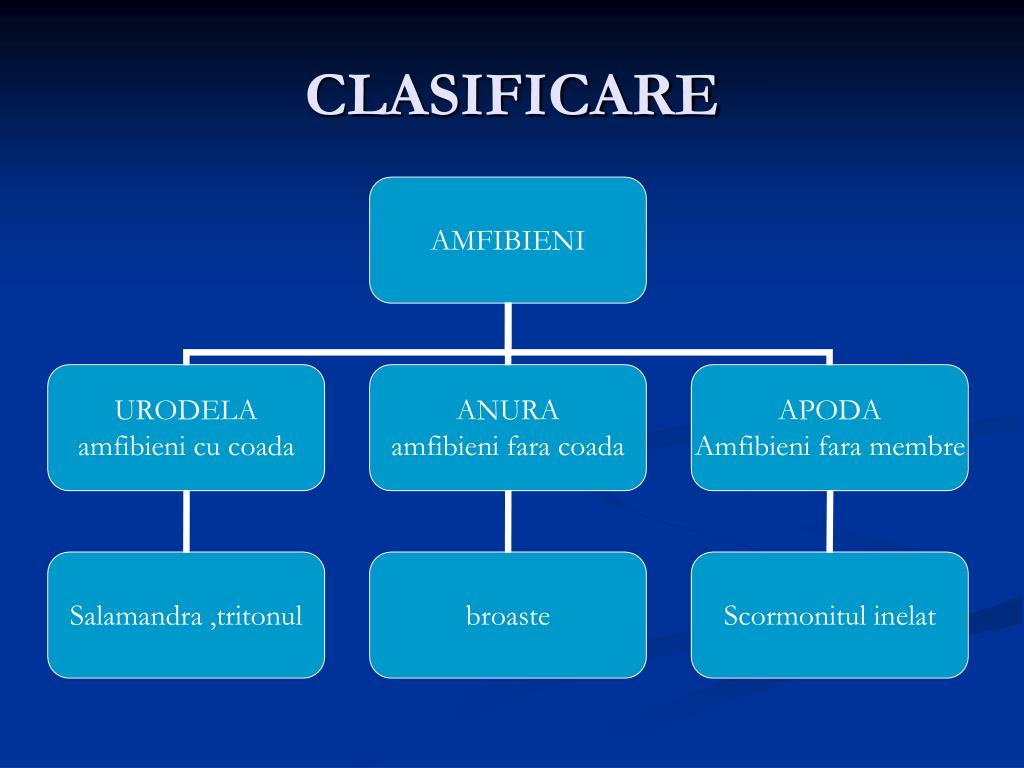 CLASIFICARE

AMFIBIENI

URODELA
amfibieni cu coada

ANURA
amfibieni fara coada

APODA
Amfibieni fara membre

Salamandra ,tritonul

broaste

Scormonitul inelat